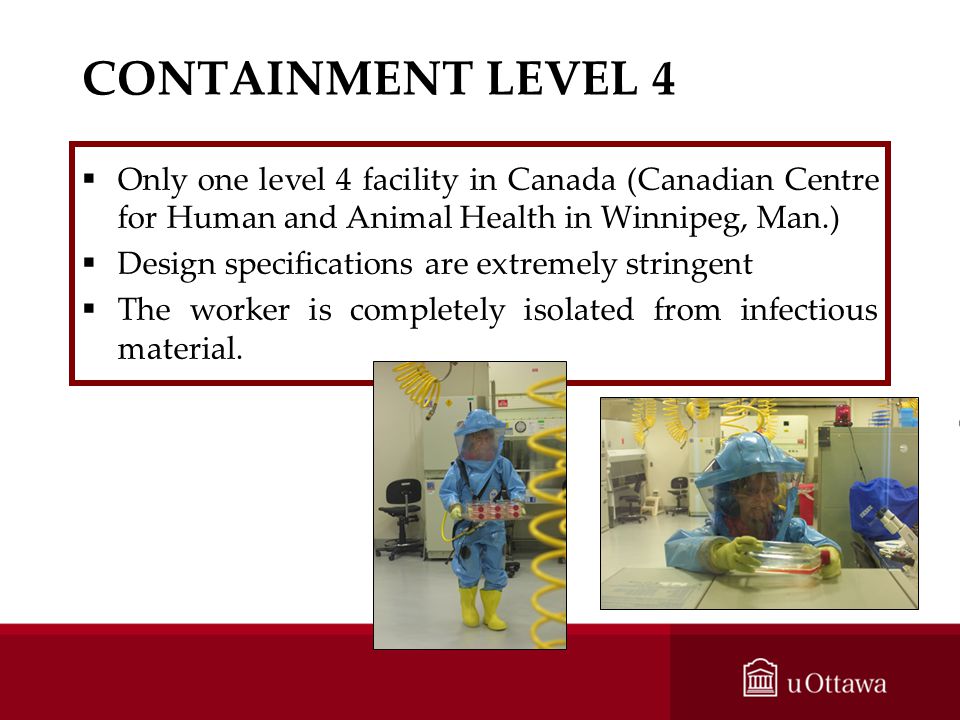 CONTAINMENT LEVEL 4

▪ Only one level 4 facility in Canada (Canadian Centre for Human and Animal Health in Winnipeg, Man.)
▪ Design specifications are extremely stringent
▪ The worker is completely isolated from infectious material.

uOttawa